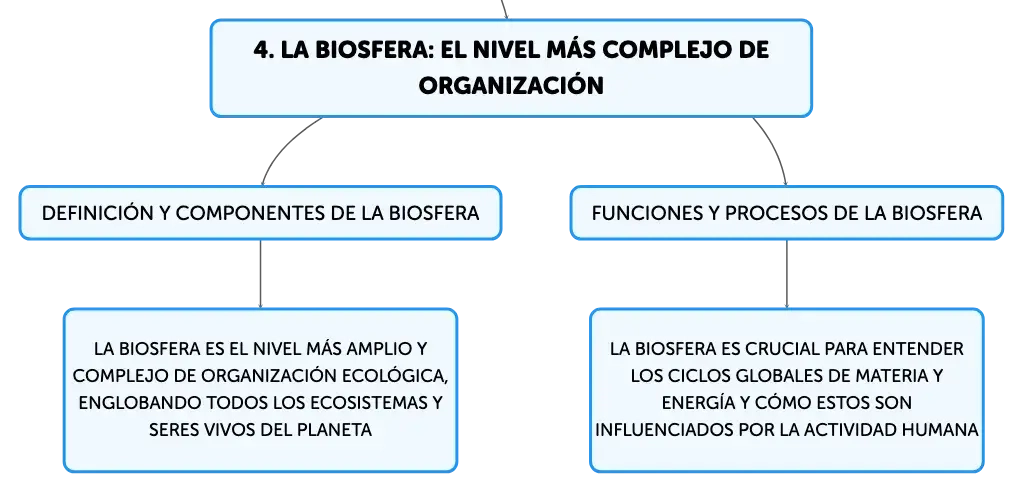 4. LA BIOSFERA: EL NIVEL MÁS COMPLEJO DE ORGANIZACIÓN

DEFINICIÓN Y COMPONENTES DE LA BIOSFERA

LA BIOSFERA ES EL NIVEL MÁS AMPLIO Y COMPLEJO DE ORGANIZACIÓN ECOLÓGICA, ENGLOBANDO TODOS LOS ECOSISTEMAS Y SERES VIVOS DEL PLANETA

FUNCIONES Y PROCESOS DE LA BIOSFERA

LA BIOSFERA ES CRUCIAL PARA ENTENDER LOS CICLOS GLOBALES DE MATERIA Y ENERGÍA Y CÓMO ESTOS SON INFLUENCIADOS POR LA ACTIVIDAD HUMANA